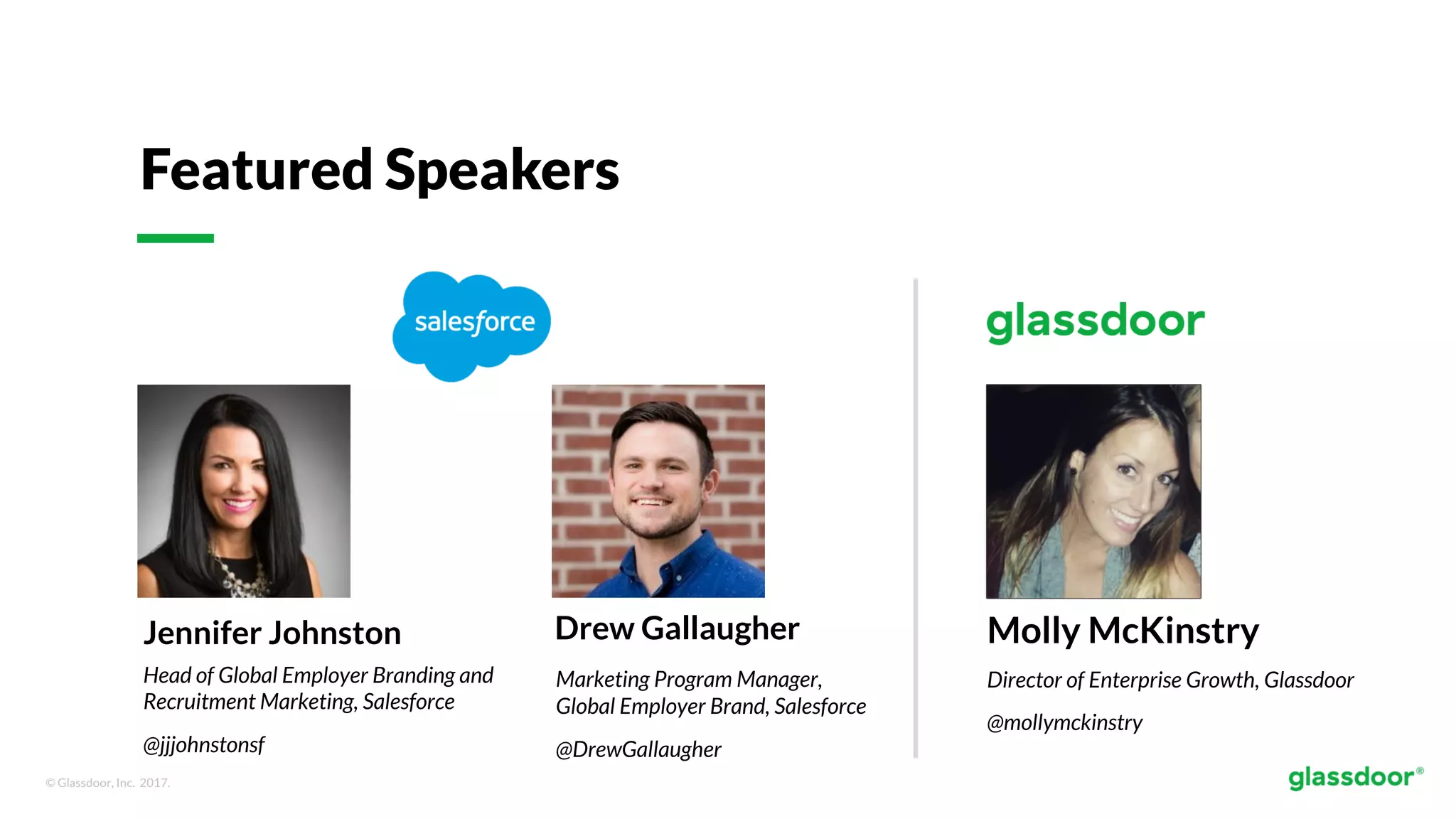 Featured Speakers

salesforce

Jennifer Johnston

Head of Global Employer Branding and Recruitment Marketing, Salesforce

@jjjohnstonsf

Drew Gallaugher

Marketing Program Manager, Global Employer Brand, Salesforce

@DrewGallaugher

glassdoor

Molly McKinstry

Director of Enterprise Growth, Glassdoor

@mollymckinstry

© Glassdoor, Inc. 2017.

glassdoor®